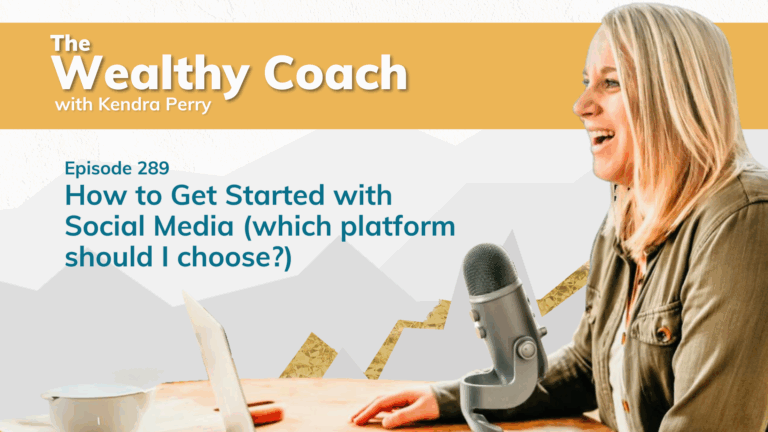 The Wealthy Coach
with Kendra Perry

Episode 289
How to Get Started with Social Media (which platform should I choose?)